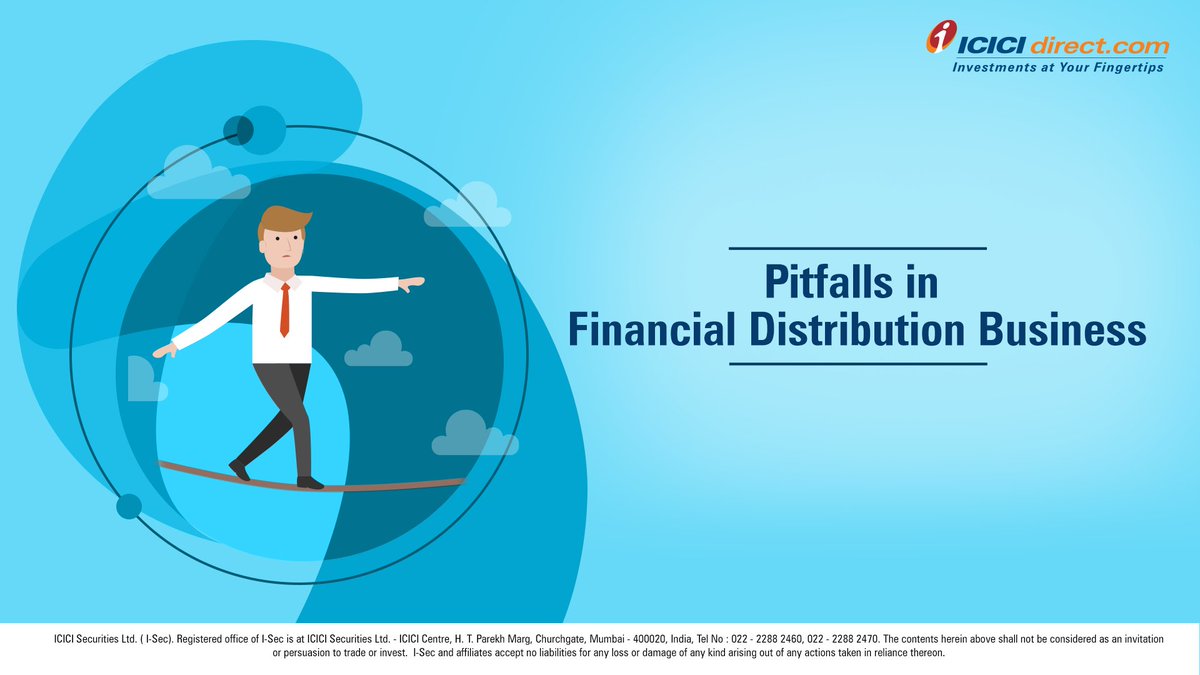 ICICI direct.com
Investments at Your Fingertips

Pitfalls in
Financial Distribution Business

ICICI Securities Ltd. ( I-Sec). Registered office of I-Sec is at ICICI Securities Ltd. - ICICI Centre, H. T. Parekh Marg, Churchgate, Mumbai - 400020, India, Tel No : 022 - 2288 2460, 022 - 2288 2470. The contents herein above shall not be considered as an invitation or persuasion to trade or invest. I-Sec and affiliates accept no liabilities for any loss or damage of any kind arising out of any actions taken in reliance thereon.